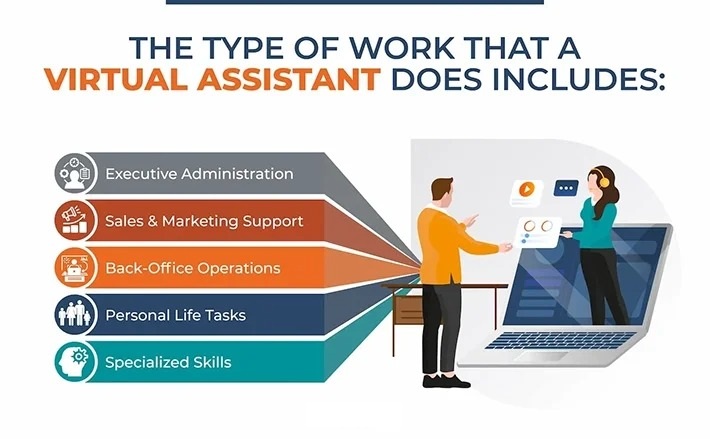 THE TYPE OF WORK THAT A VIRTUAL ASSISTANT DOES INCLUDES:

Executive Administration

Sales & Marketing Support

Back-Office Operations

Personal Life Tasks

Specialized Skills